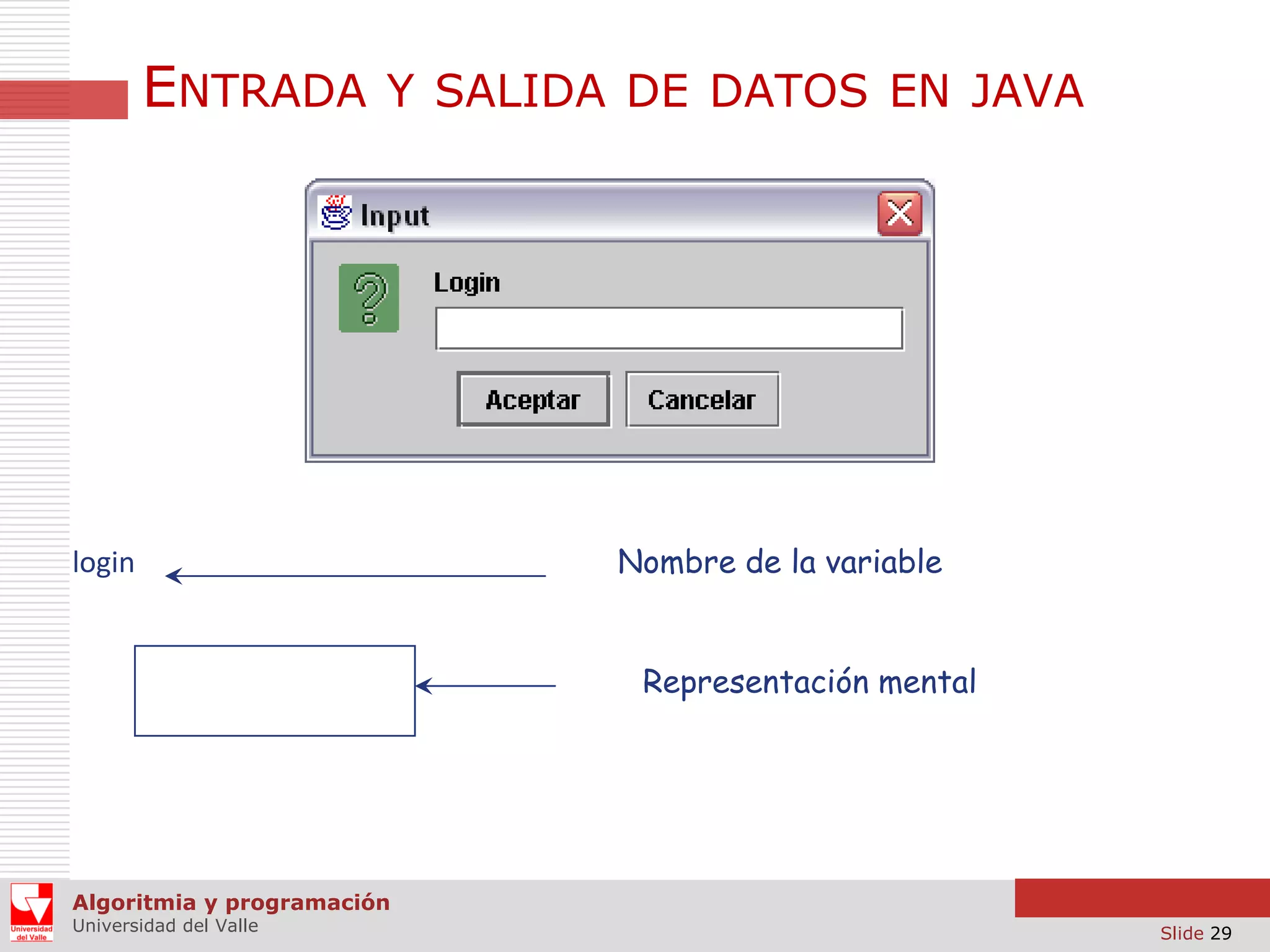 ENTRADA Y SALIDA DE DATOS EN JAVA

Input

Login

Aceptar Cancelar

login

Nombre de la variable

Representación mental

Universidad del Valle

Algoritmia y programación
Universidad del Valle

Slide 29